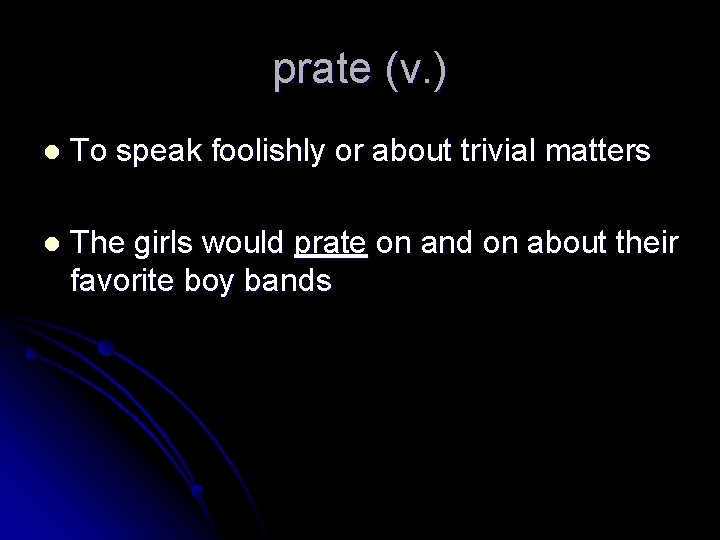 prate (v.)

- To speak foolishly or about trivial matters

- The girls would prate on and on about their favorite boy bands